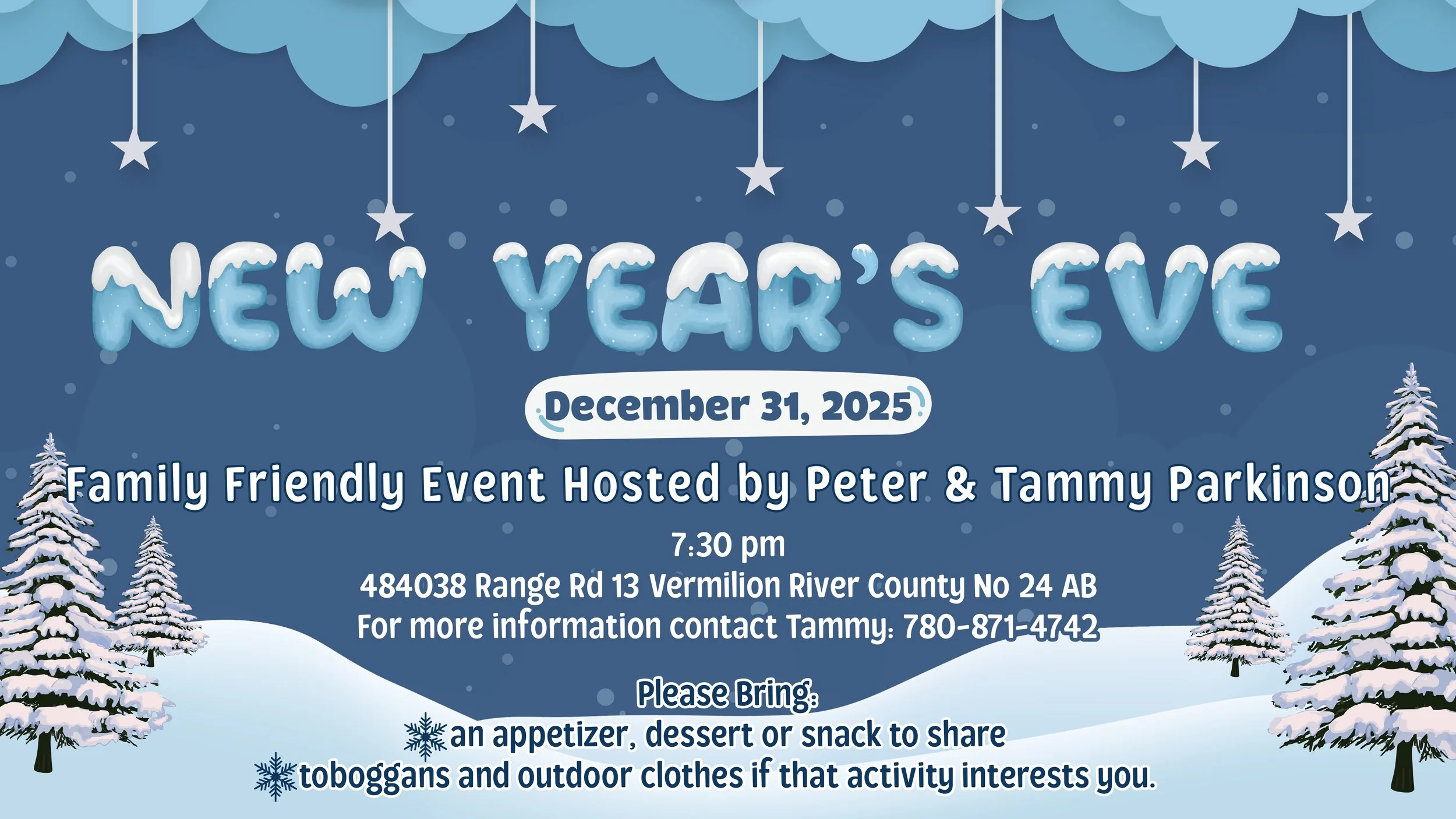 NEW YEAR'S EVE

December 31, 2025

Family Friendly Event Hosted by Peter & Tammy Parkinson

7:30 pm
484038 Range Rd 13 Vermilion River County No 24 AB
For more information contact Tammy: 780-871-4742

Please Bring:
an appetizer, dessert or snack to share
toboggans and outdoor clothes if that activity interests you.